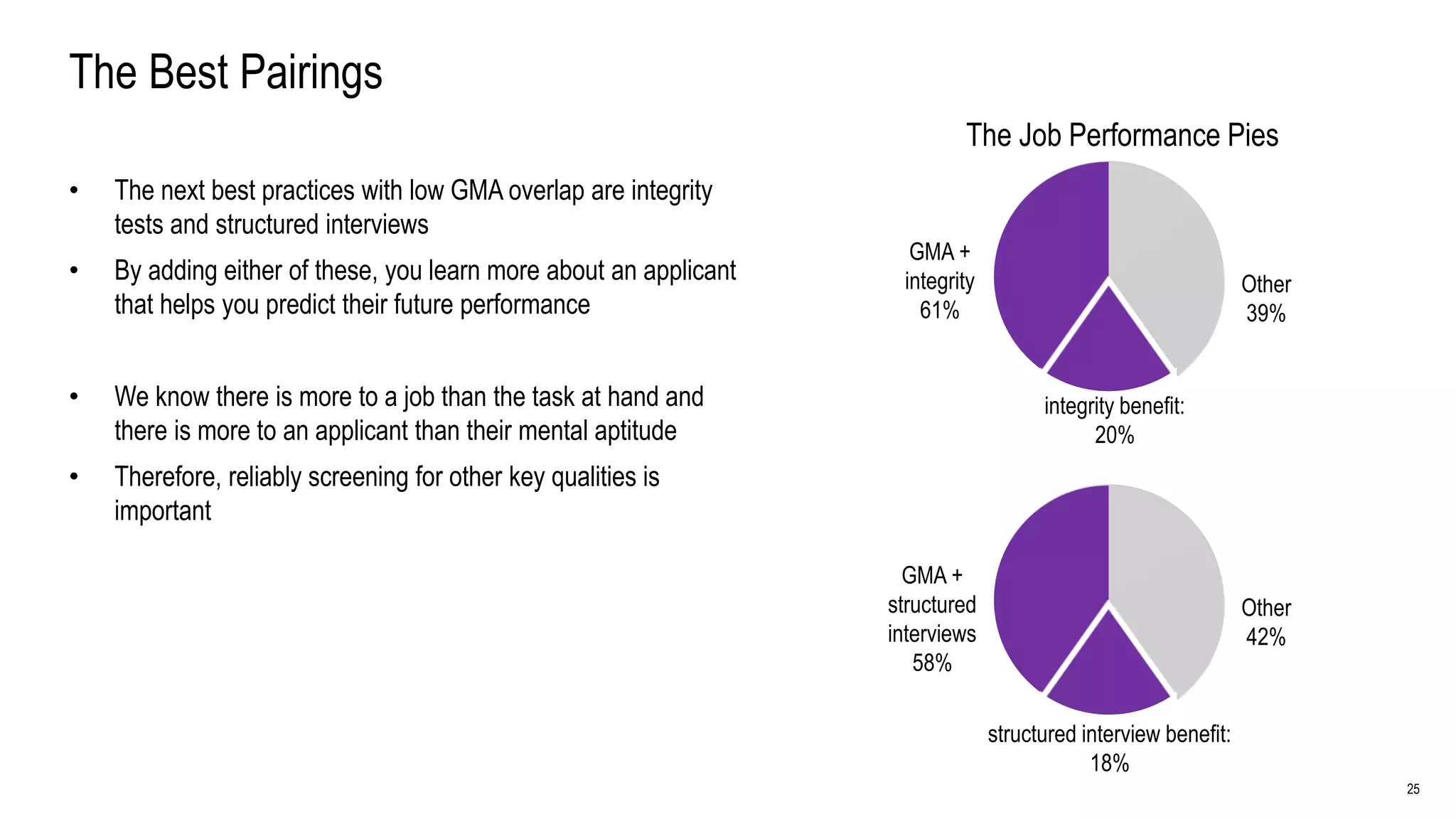 The Best Pairings

• The next best practices with low GMA overlap are integrity tests and structured interviews

• By adding either of these, you learn more about an applicant that helps you predict their future performance

• We know there is more to a job than the task at hand and there is more to an applicant than their mental aptitude

• Therefore, reliably screening for other key qualities is important

The Job Performance Pies

GMA + integrity 61%

Other 39%

integrity benefit: 20%

GMA + structured interviews 58%

Other 42%

structured interview benefit: 18%

25